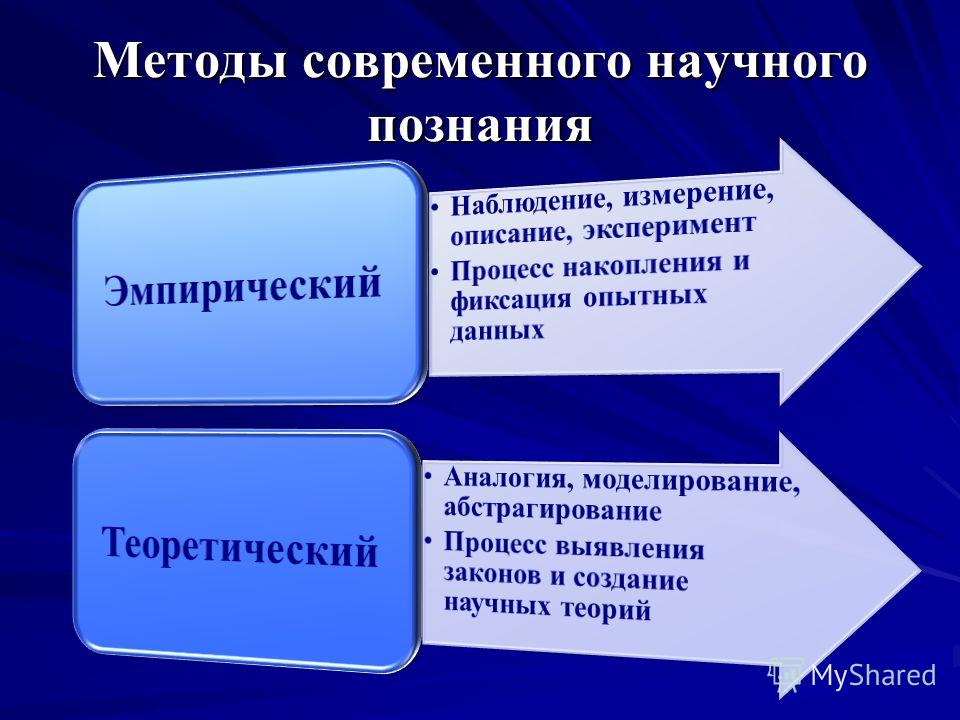 Методы современного научного познания

Эмпирический

• Наблюдение, измерение, описание, эксперимент
• Процесс накопления и фиксация опытных данных

Теоретический

• Аналогия, моделирование, абстрагирование
• Процесс выявления законов и создание научных теорий

MyShared